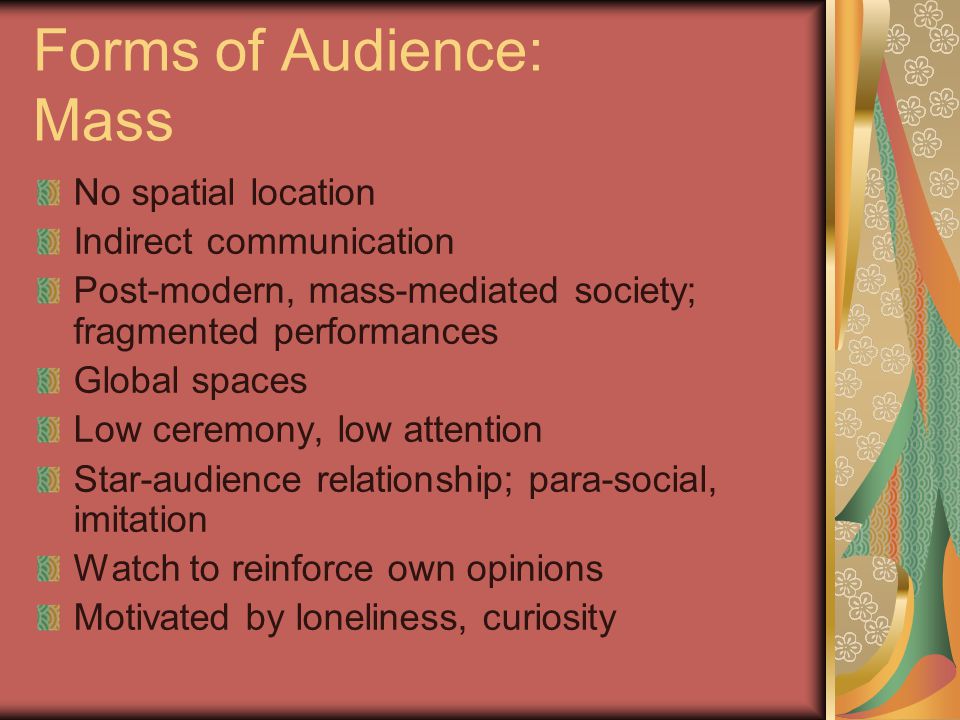 Forms of Audience: Mass

No spatial location
Indirect communication
Post-modern, mass-mediated society; fragmented performances
Global spaces
Low ceremony, low attention
Star-audience relationship; para-social, imitation
Watch to reinforce own opinions
Motivated by loneliness, curiosity